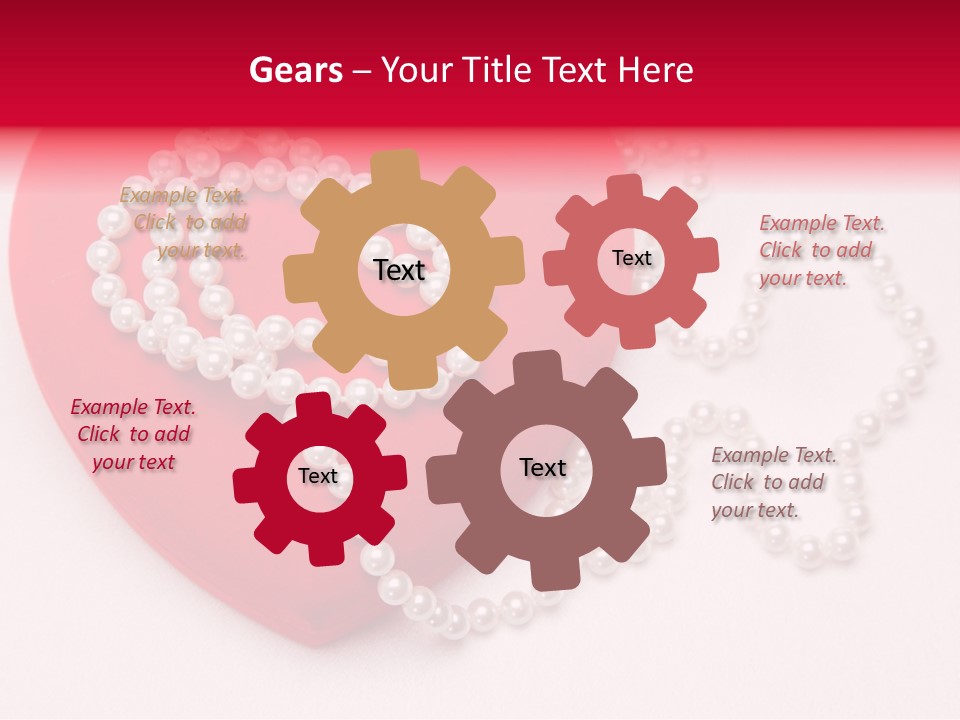 Gears – Your Title Text Here

Example Text. Click to add your text.

Text

Text

Example Text. Click to add your text.

Example Text. Click to add your text

Text

Text

Example Text. Click to add your text.